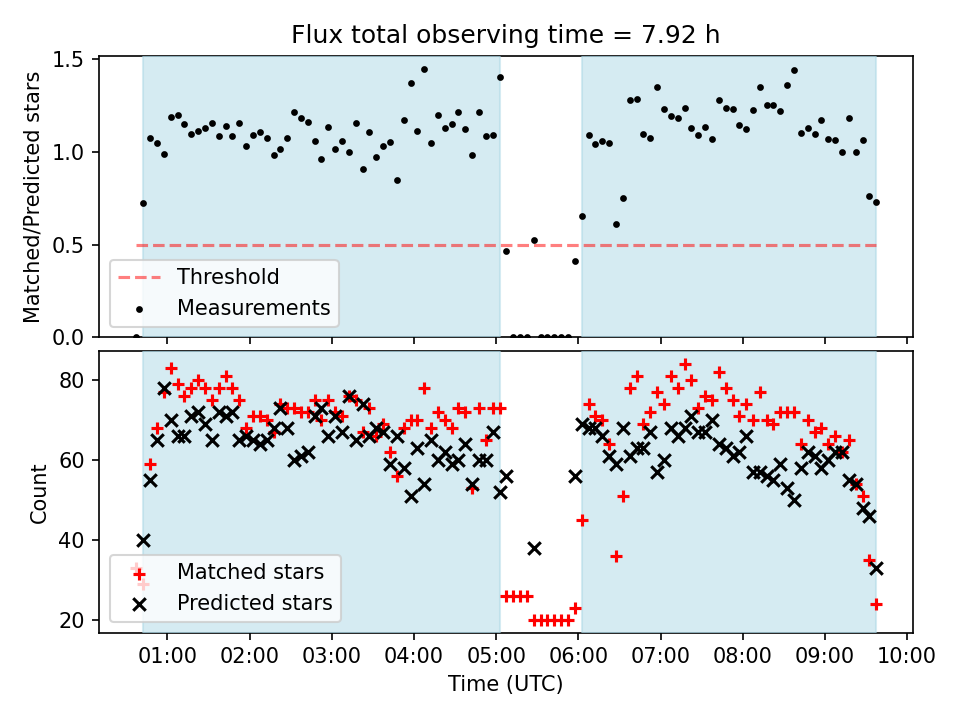 Flux total observing time = 7.92 h

Matched/Predicted stars

1.5
1.0
0.5
0.0

Threshold
Measurements

Count

80
60
40
20

Matched stars
Predicted stars

01:00 02:00 03:00 04:00 05:00 06:00 07:00 08:00 09:00 10:00

Time (UTC)